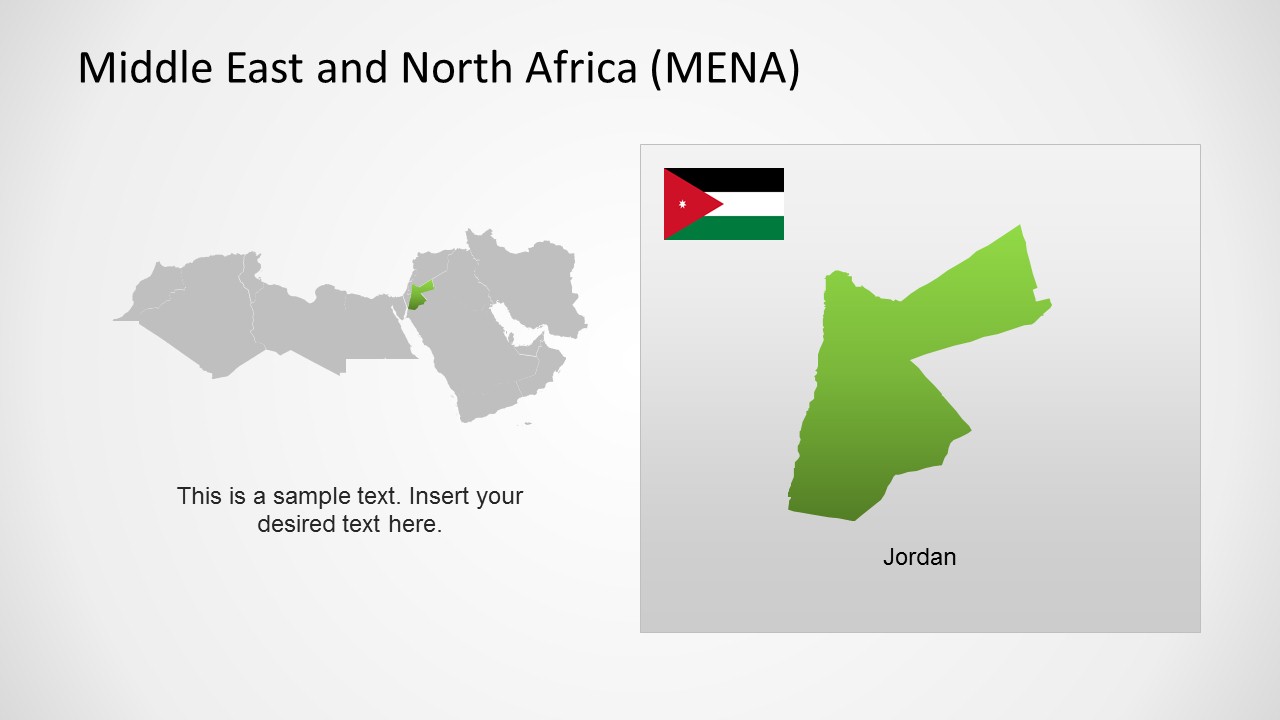 Middle East and North Africa (MENA)

This is a sample text. Insert your desired text here.

Jordan